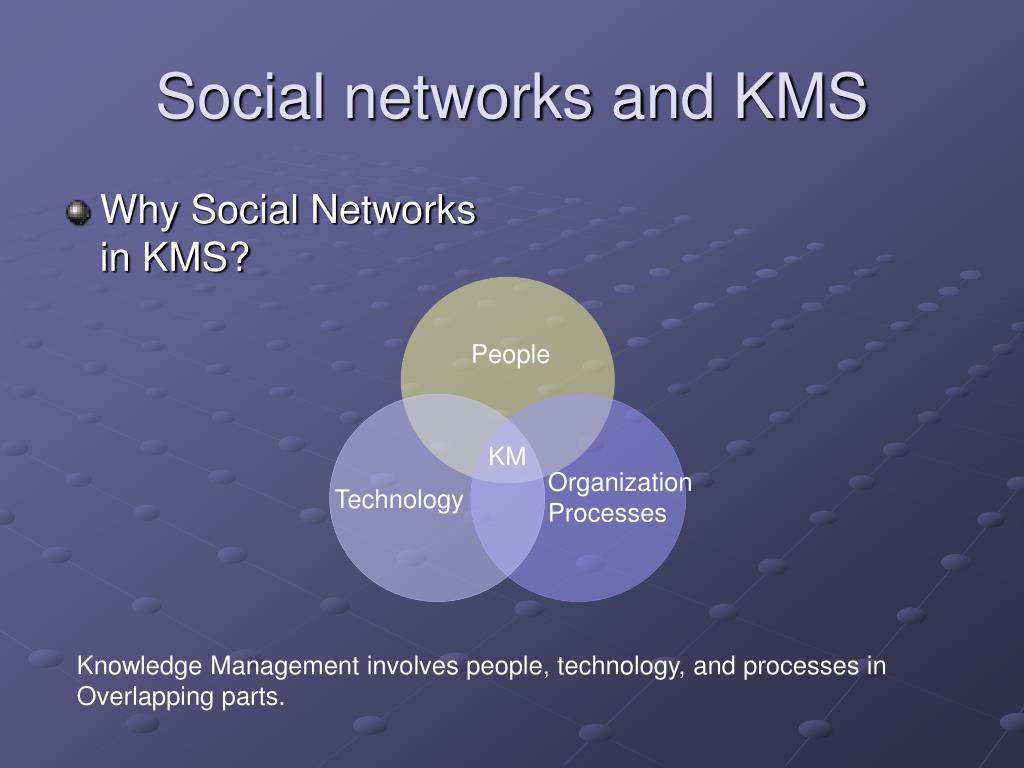 Social networks and KMS

Why Social Networks in KMS?

People

KM

Technology

Organization Processes

Knowledge Management involves people, technology, and processes in Overlapping parts.